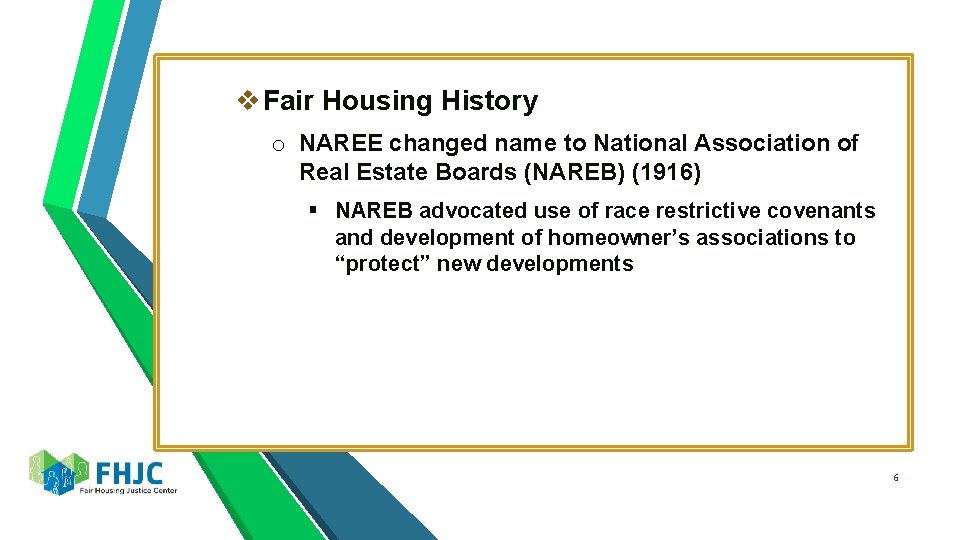 ❖ Fair Housing History

o NAREE changed name to National Association of Real Estate Boards (NAREB) (1916)

▪ NAREB advocated use of race restrictive covenants and development of homeowner's associations to "protect" new developments

FHJC
Fair Housing Justice Center

6